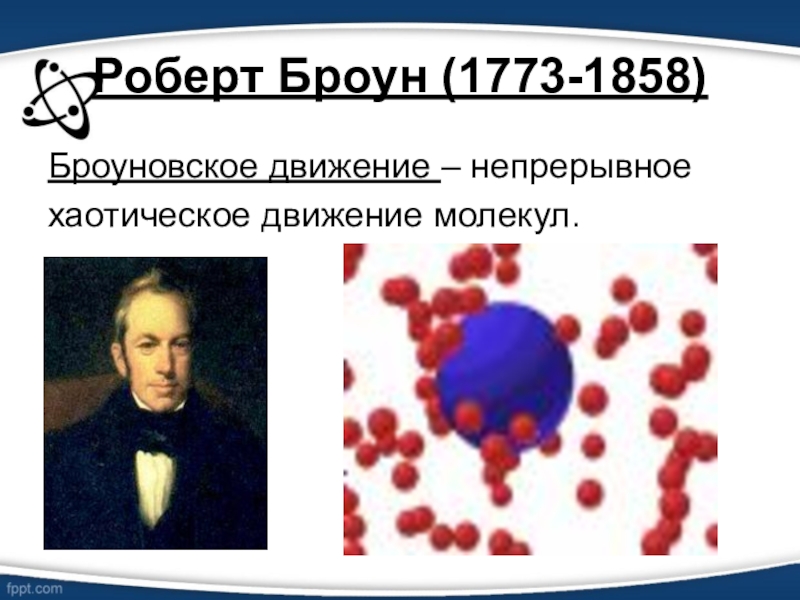 Роберт Броун (1773-1858)

Броуновское движение – непрерывное хаотическое движение молекул.

fppt.com